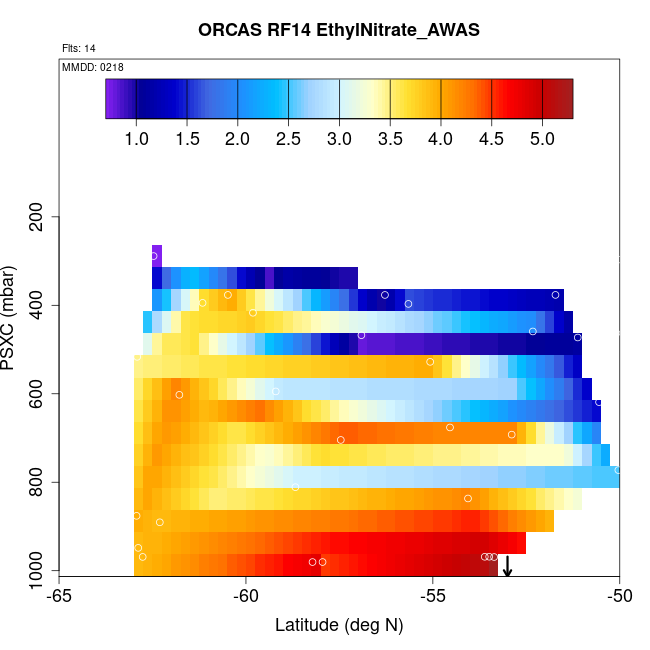 ORCAS RF14 EthylNitrate_AWAS

Flts: 14

MMDD: 0218

1.0 1.5 2.0 2.5 3.0 3.5 4.0 4.5 5.0

PSXC (mbar)

200
400
600
800
1000

-65 -60 -55 -50

Latitude (deg N)